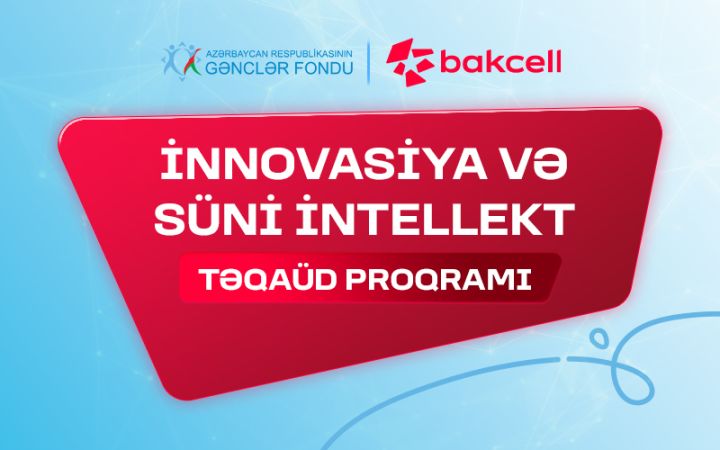 AZƏRBAYCAN RESPUBLİKASININ GƏNCLƏR FONDU

bakcell

İNNOVASİYA VƏ SÜNİ İNTELLEKT

TƏQAÜD PROQRAMI